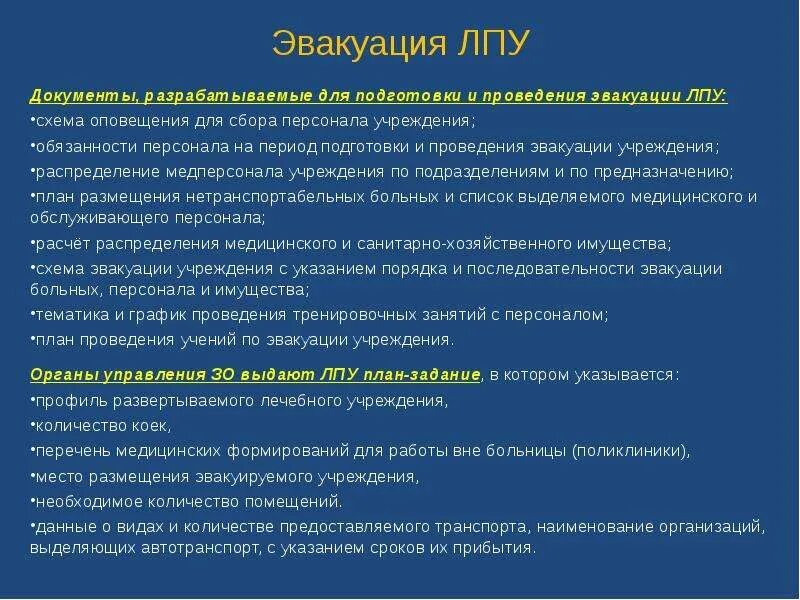 Эвакуация ЛПУ

Документы, разрабатываемые для подготовки и проведения эвакуации ЛПУ:
•схема оповещения для сбора персонала учреждения;
•обязанности персонала на период подготовки и проведения эвакуации учреждения;
•распределение медперсонала учреждения по подразделениям и по предназначению;
•план размещения нетранспортабельных больных и список выделяемого медицинского и обслуживающего персонала;
•расчёт распределения медицинского и санитарно-хозяйственного имущества;
•схема эвакуации учреждения с указанием порядка и последовательности эвакуации больных, персонала и имущества;
•тематика и график проведения тренировочных занятий с персоналом;
•план проведения учений по эвакуации учреждения.

Органы управления ЗО выдают ЛПУ план-задание, в котором указывается:
•профиль развертываемого лечебного учреждения,
•количество коек,
•перечень медицинских формирований для работы вне больницы (поликлиники),
•место размещения эвакуируемого учреждения,
•необходимое количество помещений.
•данные о видах и количестве предоставляемого транспорта, наименование организаций, выделяющих автотранспорт, с указанием сроков их прибытия.